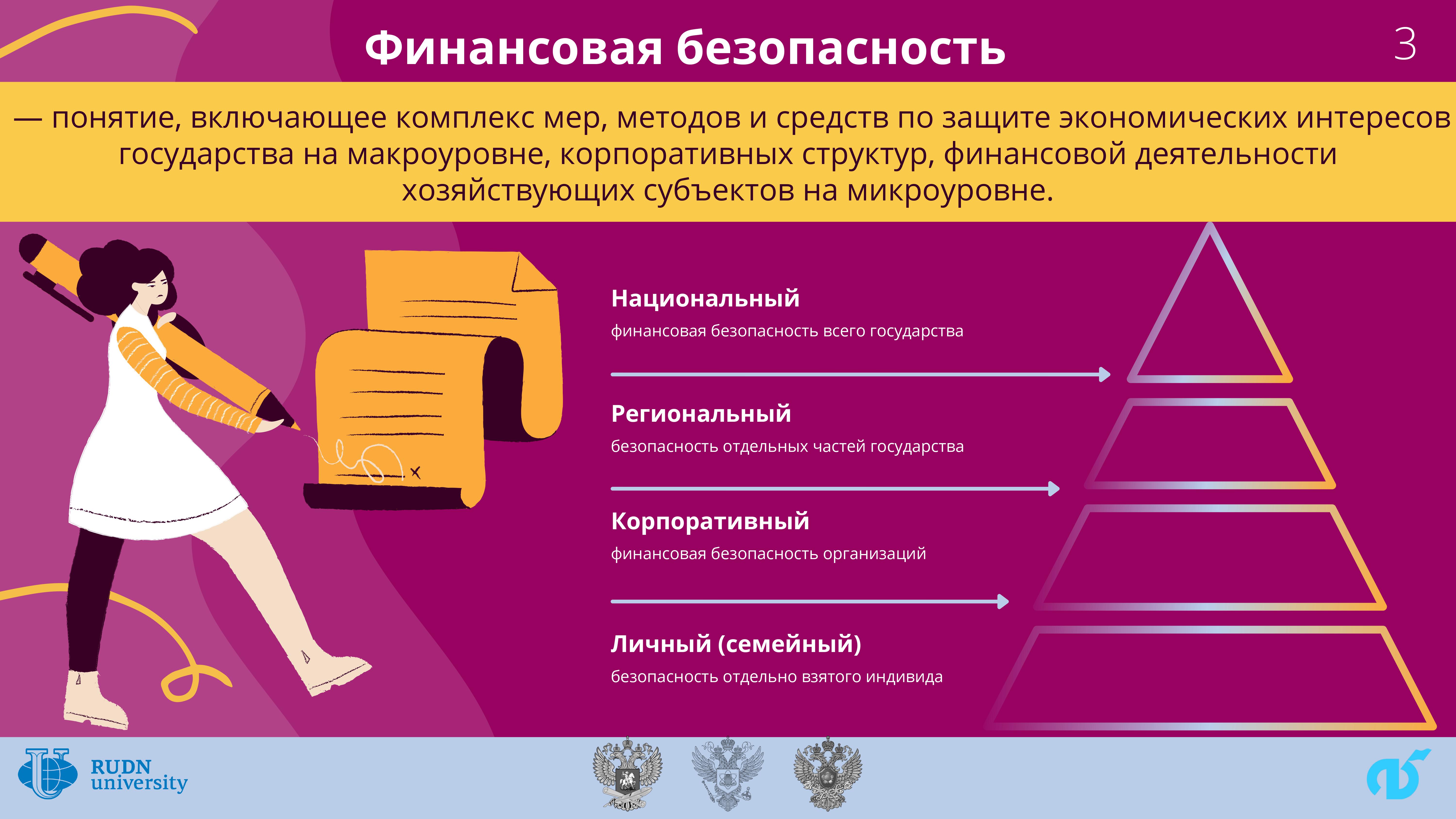 Финансовая безопасность

3

— понятие, включающее комплекс мер, методов и средств по защите экономических интересов государства на макроуровне, корпоративных структур, финансовой деятельности хозяйствующих субъектов на микроуровне.

Национальный

финансовая безопасность всего государства

Региональный

безопасность отдельных частей государства

Корпоративный

финансовая безопасность организаций

Личный (семейный)

безопасность отдельно взятого индивида

RUDN university